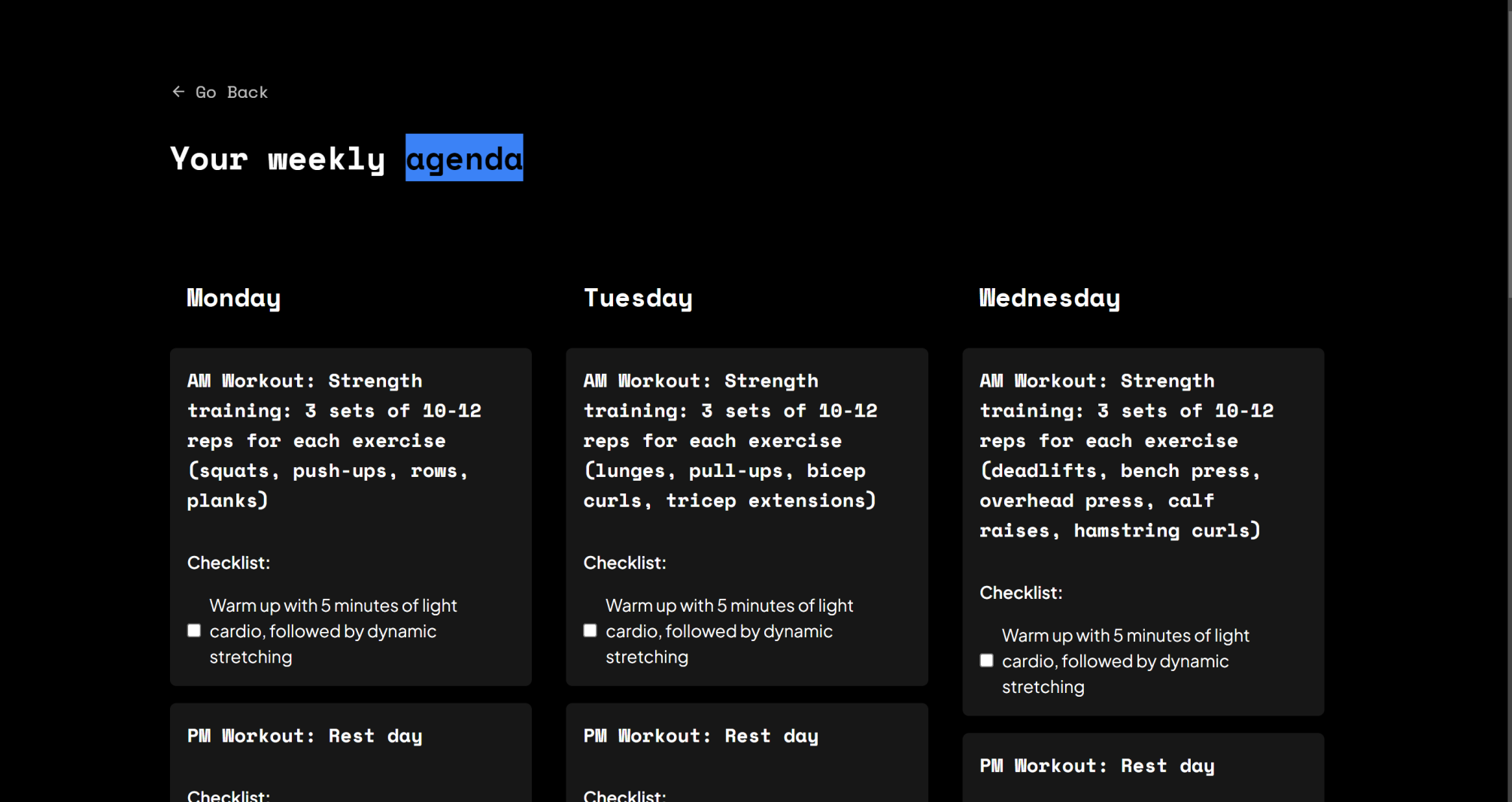 ← Go Back

Your weekly agenda

Monday

AM Workout: Strength training: 3 sets of 10-12 reps for each exercise (squats, push-ups, rows, planks)

Checklist:

Warm up with 5 minutes of light cardio, followed by dynamic stretching

PM Workout: Rest day

Checklist:

Tuesday

AM Workout: Strength training: 3 sets of 10-12 reps for each exercise (lunges, pull-ups, bicep curls, tricep extensions)

Checklist:

Warm up with 5 minutes of light cardio, followed by dynamic stretching

PM Workout: Rest day

Checklist:

Wednesday

AM Workout: Strength training: 3 sets of 10-12 reps for each exercise (deadlifts, bench press, overhead press, calf raises, hamstring curls)

Checklist:

Warm up with 5 minutes of light cardio, followed by dynamic stretching

PM Workout: Rest day